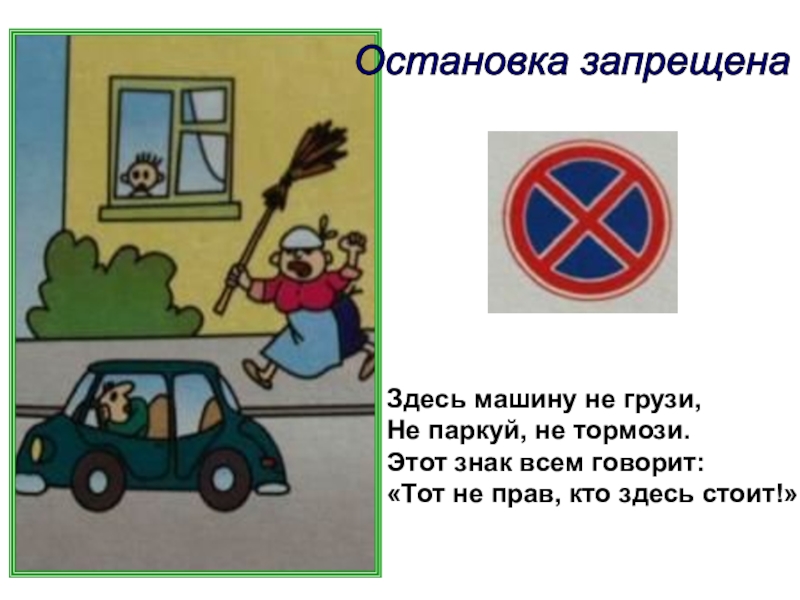 Остановка запрещена

Здесь машину не грузи,
Не паркуй, не тормози.
Этот знак всем говорит:
«Тот не прав, кто здесь стоит!»